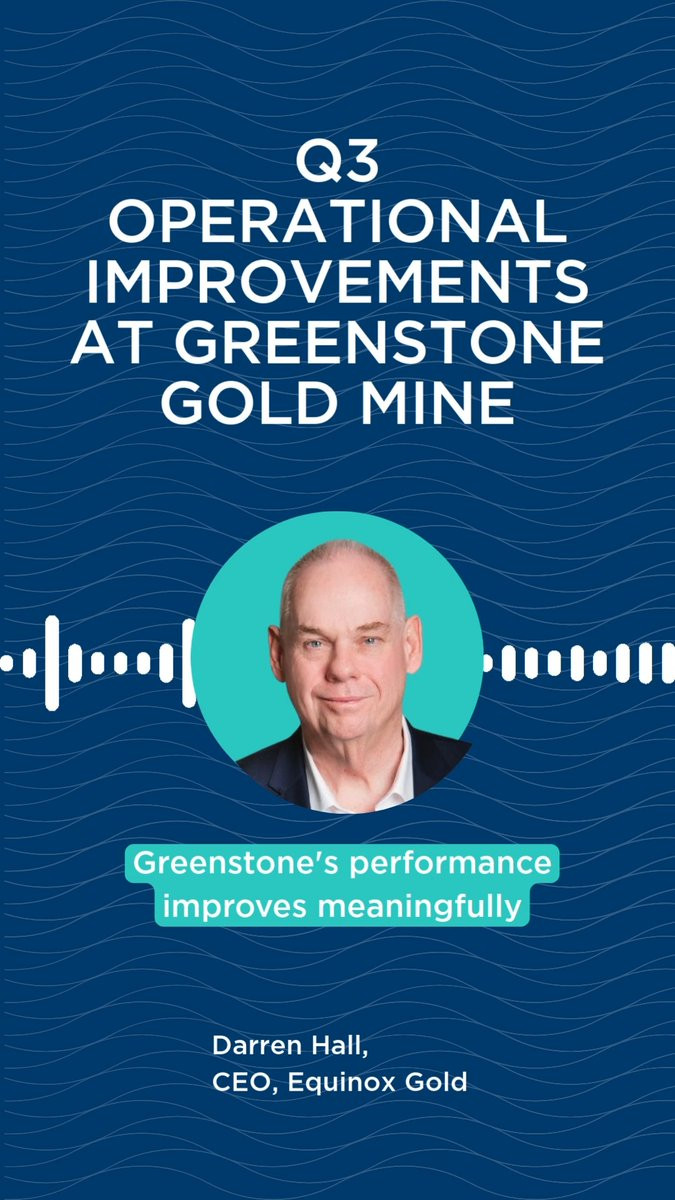 Q3
OPERATIONAL IMPROVEMENTS AT GREENSTONE GOLD MINE

Greenstone's performance improves meaningfully

Darren Hall,
CEO, Equinox Gold